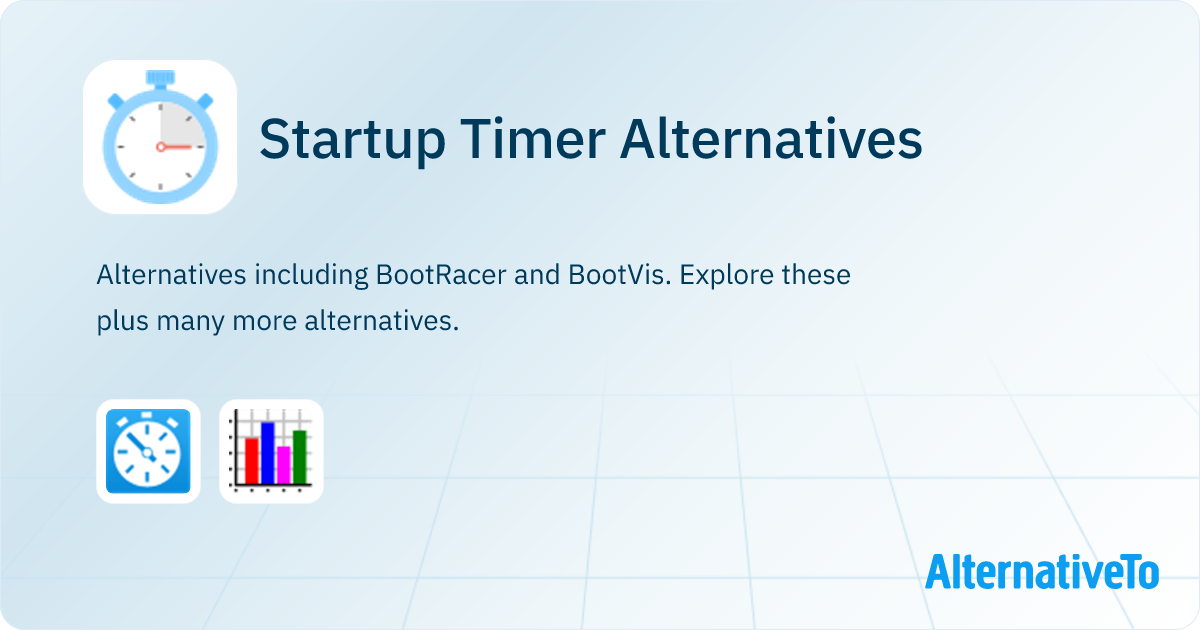 Startup Timer Alternatives

Alternatives including BootRacer and BootVis. Explore these plus many more alternatives.

AlternativeTo